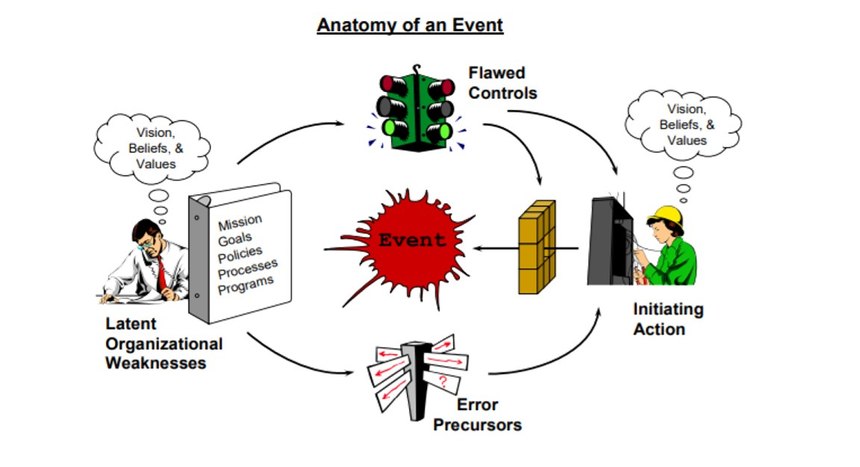 Anatomy of an Event

Flawed Controls

Vision, Beliefs, & Values

Vision, Beliefs, & Values

Mission
Goals
Policies
Processes
Programs

Event

Latent Organizational Weaknesses

Initiating Action

?

Error Precursors